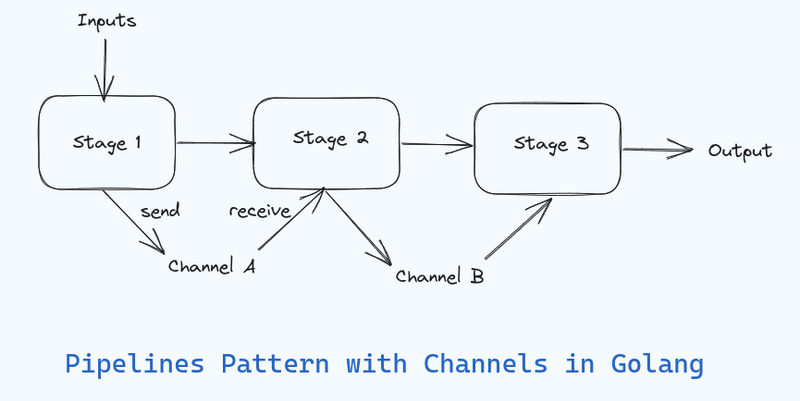 Inputs

Stage 1

Stage 2

Stage 3

Output

send

receive

Channel A

Channel B

Pipelines Pattern with Channels in Golang